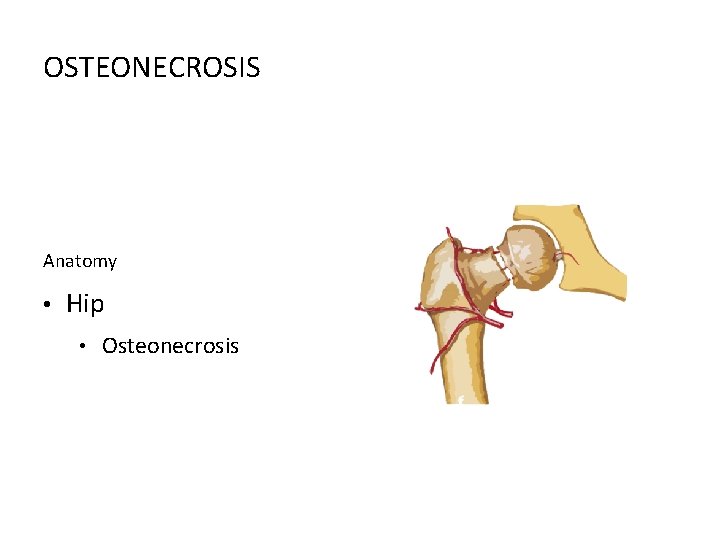 OSTEONECROSIS

Anatomy

• Hip

• Osteonecrosis